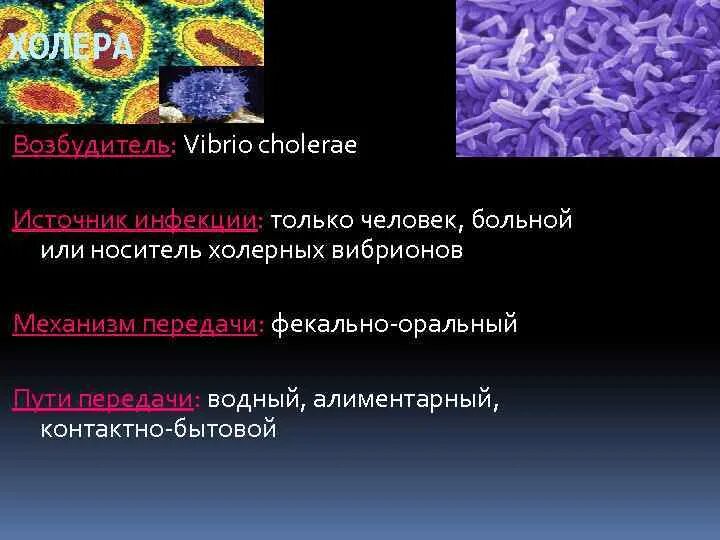 ХОЛЕРА

Возбудитель: Vibrio cholerae

Источник инфекции: только человек, больной или носитель холерных вибрионов

Механизм передачи: фекально-оральный

Пути передачи: водный, алиментарный, контактно-бытовой